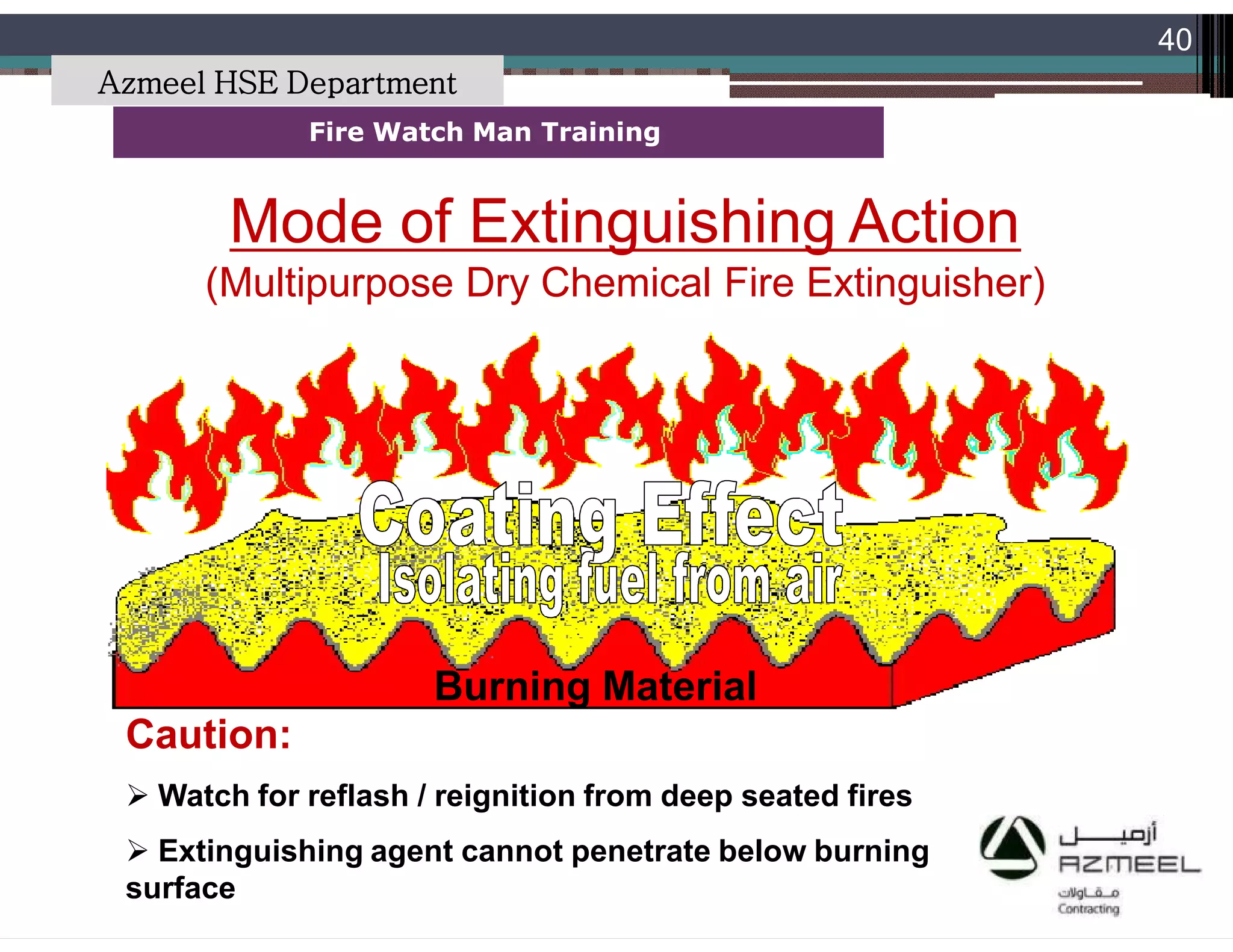 40

Azmeel HSE Department

Fire Watch Man Training

Mode of Extinguishing Action

(Multipurpose Dry Chemical Fire Extinguisher)

Coating Effect

Isolating fuel from air

Burning Material

Caution:

➢ Watch for reflash / reignition from deep seated fires

➢ Extinguishing agent cannot penetrate below burning surface

أزميل

AZMEEL

مقاولات

Contracting